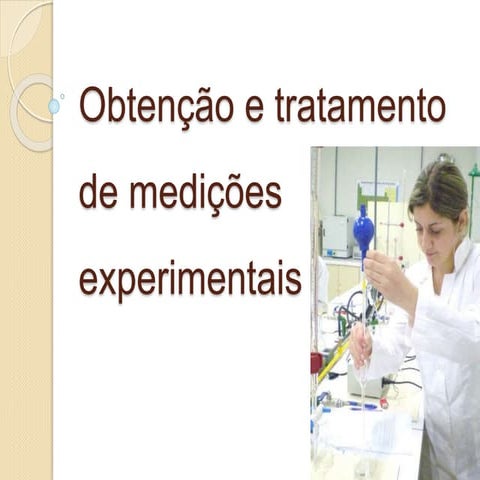 Obtenção e tratamento de medições experimentais